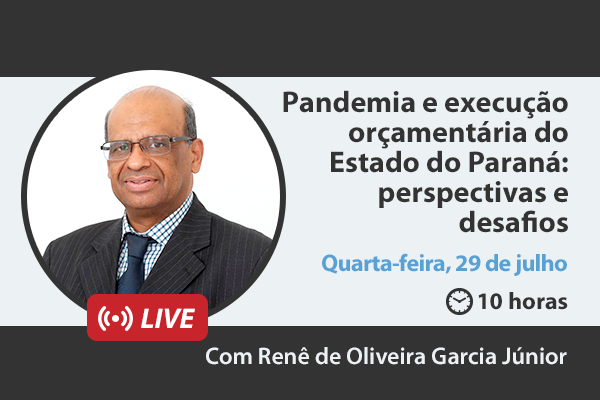 Pandemia e execução orçamentária do Estado do Paraná: perspectivas e desafios

Quarta-feira, 29 de julho

10 horas

LIVE

Com Renê de Oliveira Garcia Júnior